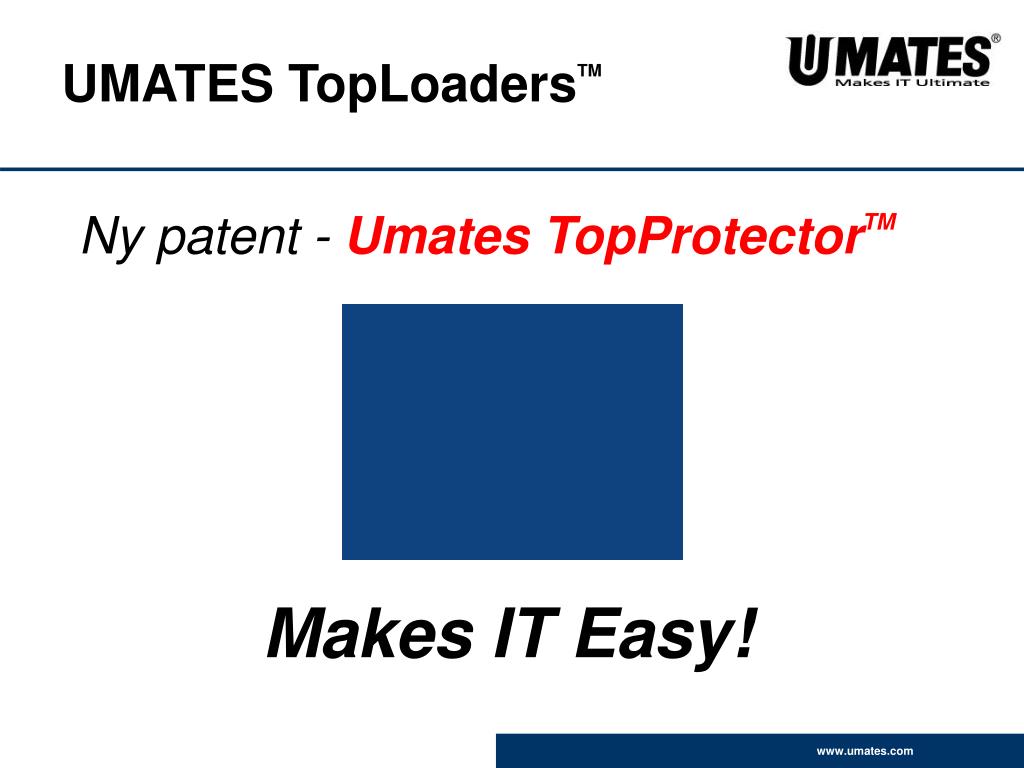 UMATES TopLoaders™

UMATES®
Makes IT Ultimate

Ny patent - Umates TopProtector™

Makes IT Easy!

www.umates.com